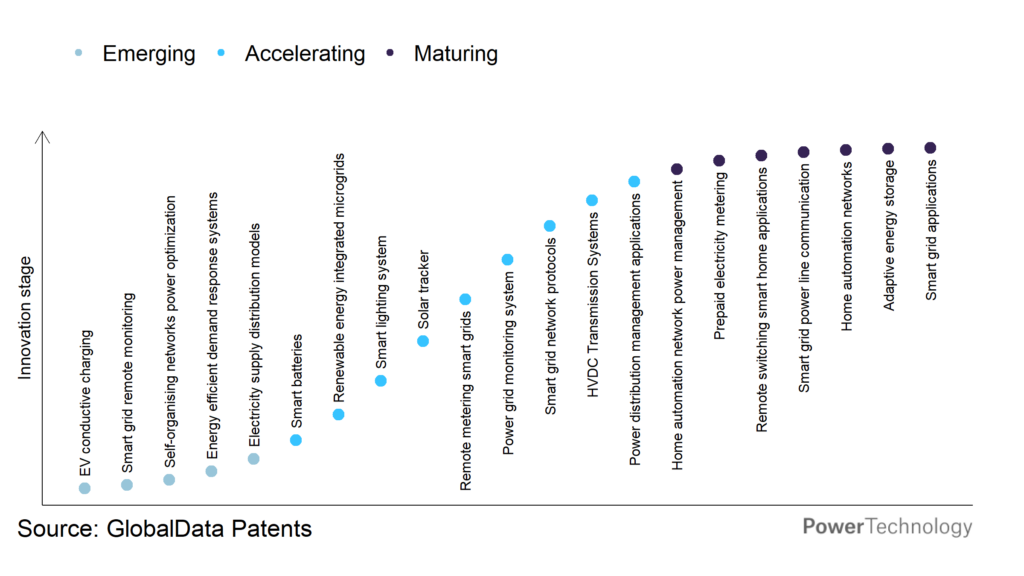 Emerging Accelerating Maturing

Innovation stage

EV conductive charging
Smart grid remote monitoring
Self-organising networks power optimization
Energy efficient demand response systems
Electricity supply distribution models
Smart batteries
Renewable energy integrated microgrids
Smart lighting system
Solar tracker
Remote metering smart grids
Power grid monitoring system
Smart grid network protocols
HVDC Transmission Systems
Power distribution management applications
Home automation network power management
Prepaid electricity metering
Remote switching smart home applications
Smart grid power line communication
Home automation networks
Adaptive energy storage
Smart grid applications

Source: GlobalData Patents

PowerTechnology